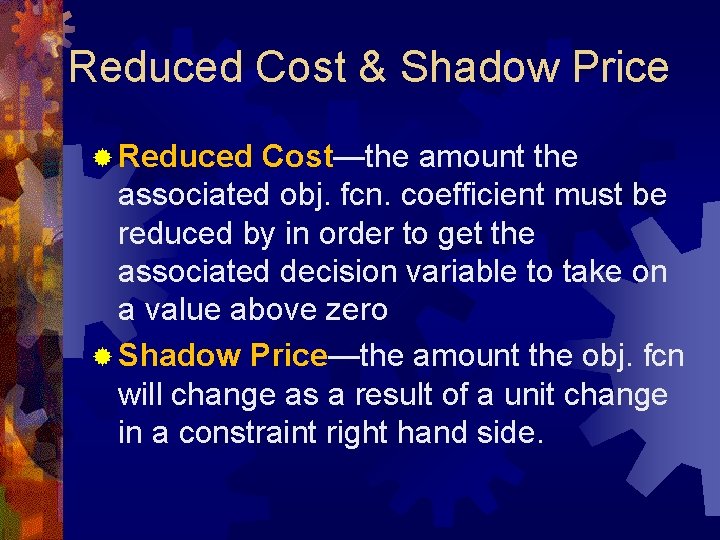 Reduced Cost & Shadow Price

Reduced Cost—the amount the associated obj. fcn. coefficient must be reduced by in order to get the associated decision variable to take on a value above zero

Shadow Price—the amount the obj. fcn will change as a result of a unit change in a constraint right hand side.